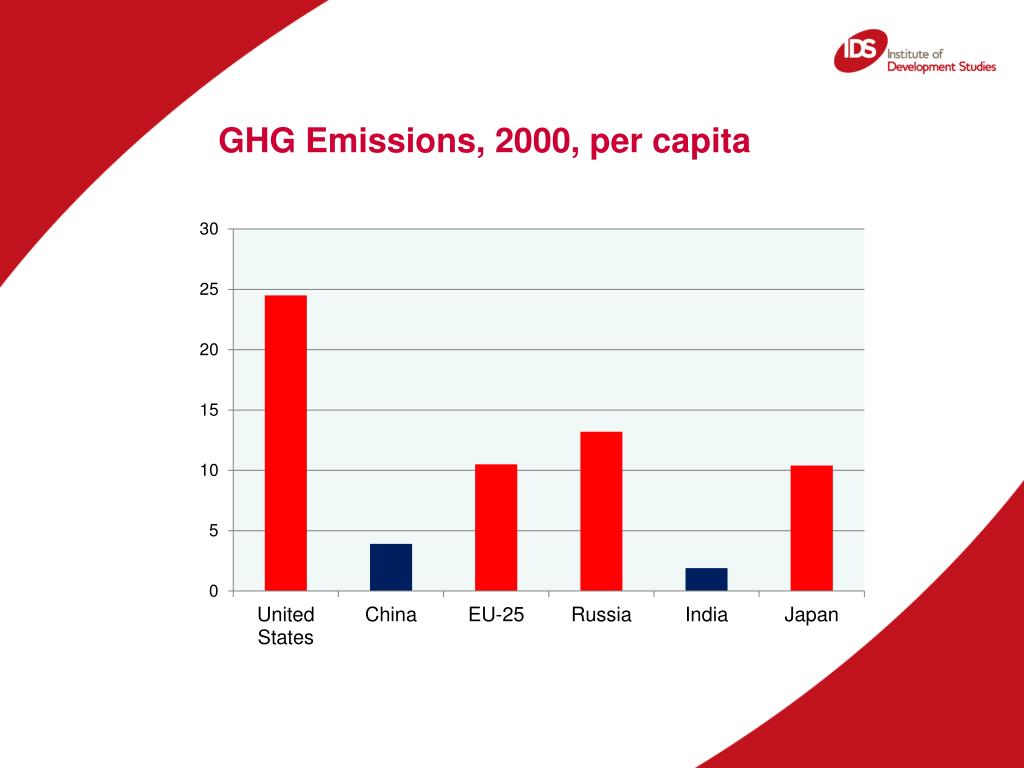 IDS Institute of Development Studies

GHG Emissions, 2000, per capita

30
25
20
15
10
5
0

United States
China
EU-25
Russia
India
Japan